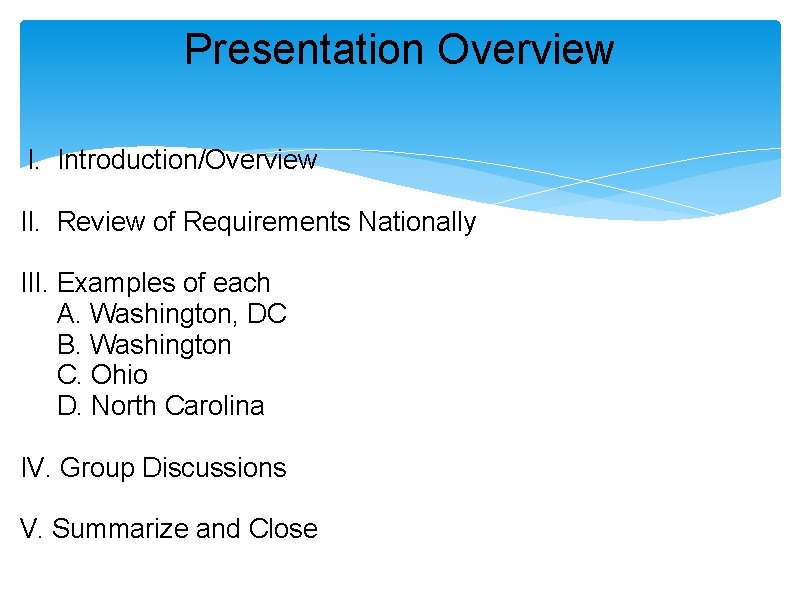 Presentation Overview

I. Introduction/Overview

II. Review of Requirements Nationally

III. Examples of each
A. Washington, DC
B. Washington
C. Ohio
D. North Carolina

IV. Group Discussions

V. Summarize and Close